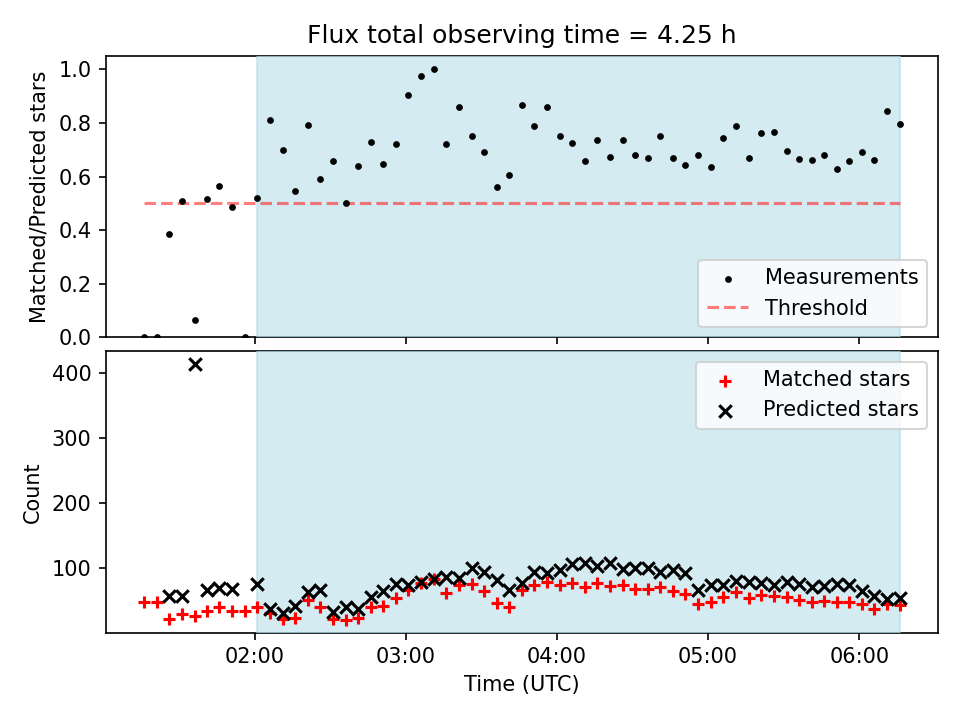 Flux total observing time = 4.25 h

Matched/Predicted stars

1.0
0.8
0.6
0.4
0.2
0.0

Measurements
Threshold

Count

400
300
200
100

Matched stars
Predicted stars

02:00
03:00
04:00
05:00
06:00

Time (UTC)